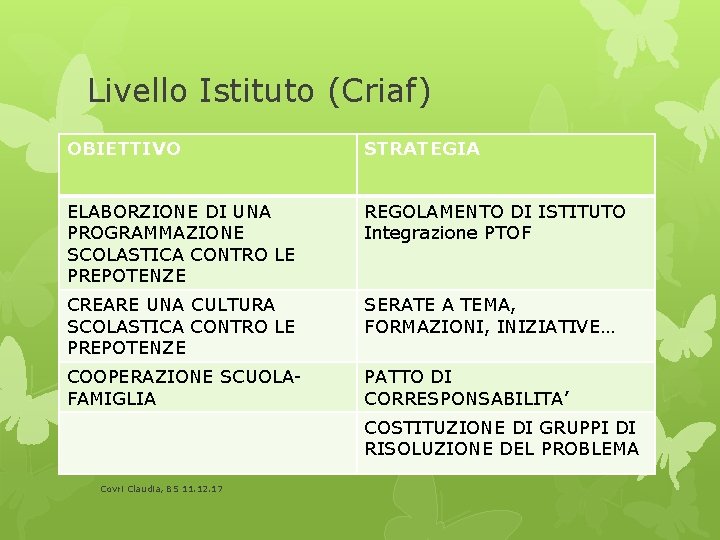 Livello Istituto (Criaf)

| OBIETTIVO | STRATEGIA |
|---|---|
| ELABORZIONE DI UNA PROGRAMMAZIONE SCOLASTICA CONTRO LE PREPOTENZE | REGOLAMENTO DI ISTITUTO Integrazione PTOF |
| CREARE UNA CULTURA SCOLASTICA CONTRO LE PREPOTENZE | SERATE A TEMA, FORMAZIONI, INIZIATIVE… |
| COOPERAZIONE SCUOLA-FAMIGLIA | PATTO DI CORRESPONSABILITA’ |
| | COSTITUZIONE DI GRUPPI DI RISOLUZIONE DEL PROBLEMA |

Covri Claudia, BS 11.12.17